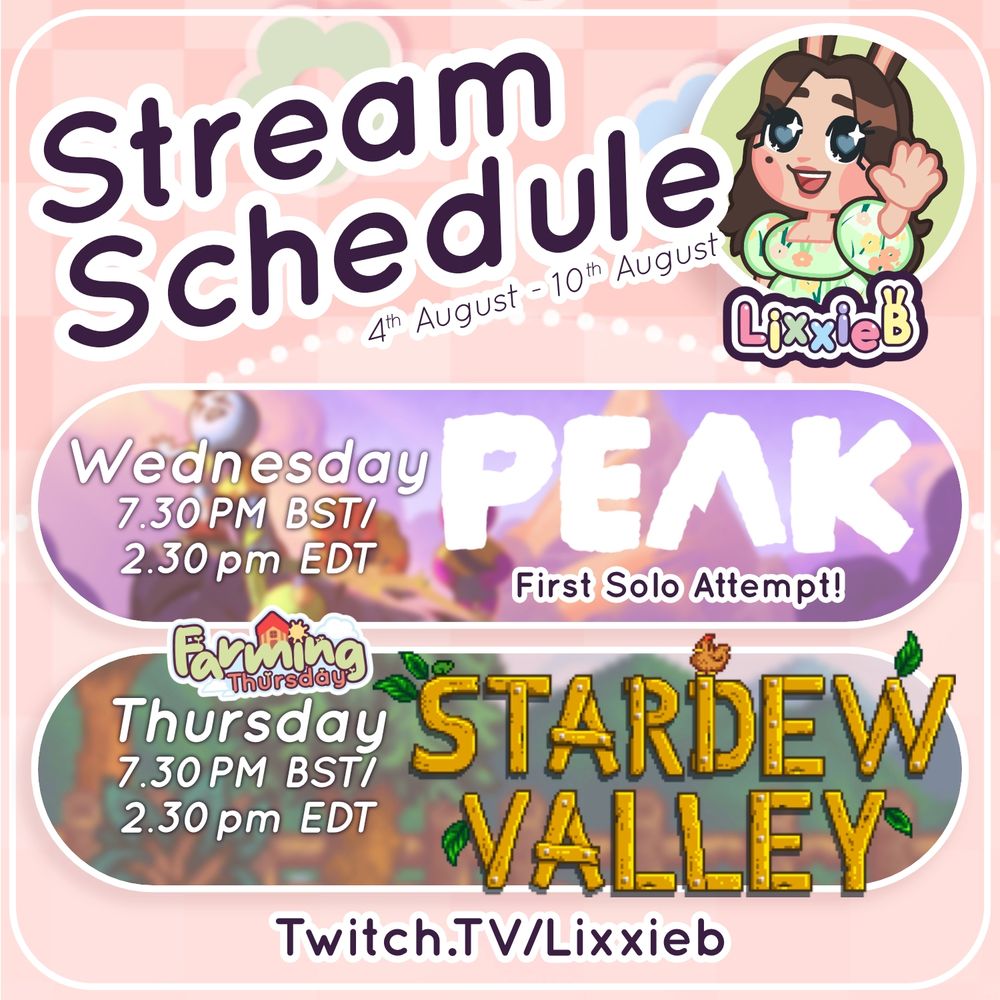 Stream Schedule
4th August - 10th August

LixxieB

Wednesday
7.30 PM BST/
2.30 pm EDT

PEAK
First Solo Attempt!

Farming Thursday

Thursday
7.30 PM BST/
2.30 pm EDT

STARDEW VALLEY

Twitch.TV/Lixxieb